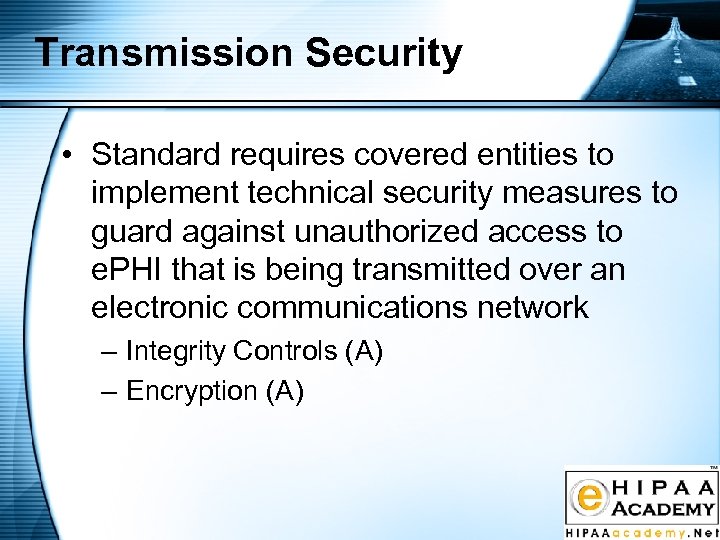 Transmission Security

• Standard requires covered entities to implement technical security measures to guard against unauthorized access to ePHI that is being transmitted over an electronic communications network

– Integrity Controls (A)

– Encryption (A)

TM
e HIPAA ACADEMY
HIPAAacademy.Net